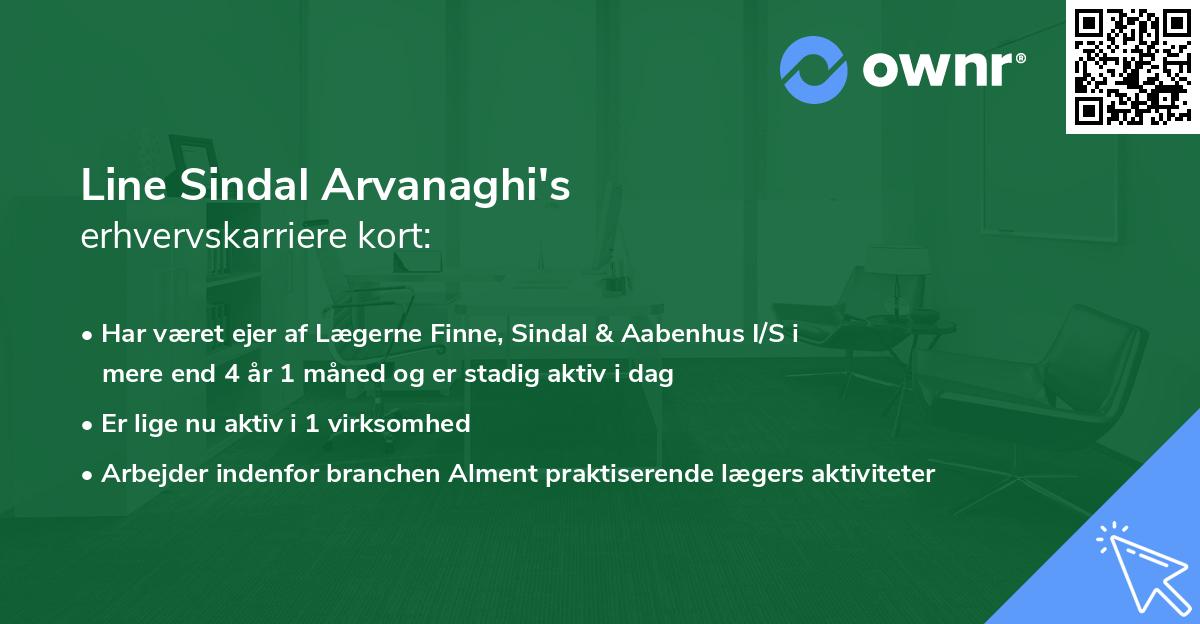 ownr®

Line Sindal Arvanaghi's
erhvervskarriere kort:

• Har været ejer af Lægerne Finne, Sindal & Aabenhus I/S i mere end 4 år 1 måned og er stadig aktiv i dag
• Er lige nu aktiv i 1 virksomhed
• Arbejder indenfor branchen Alment praktiserende lægers aktiviteter